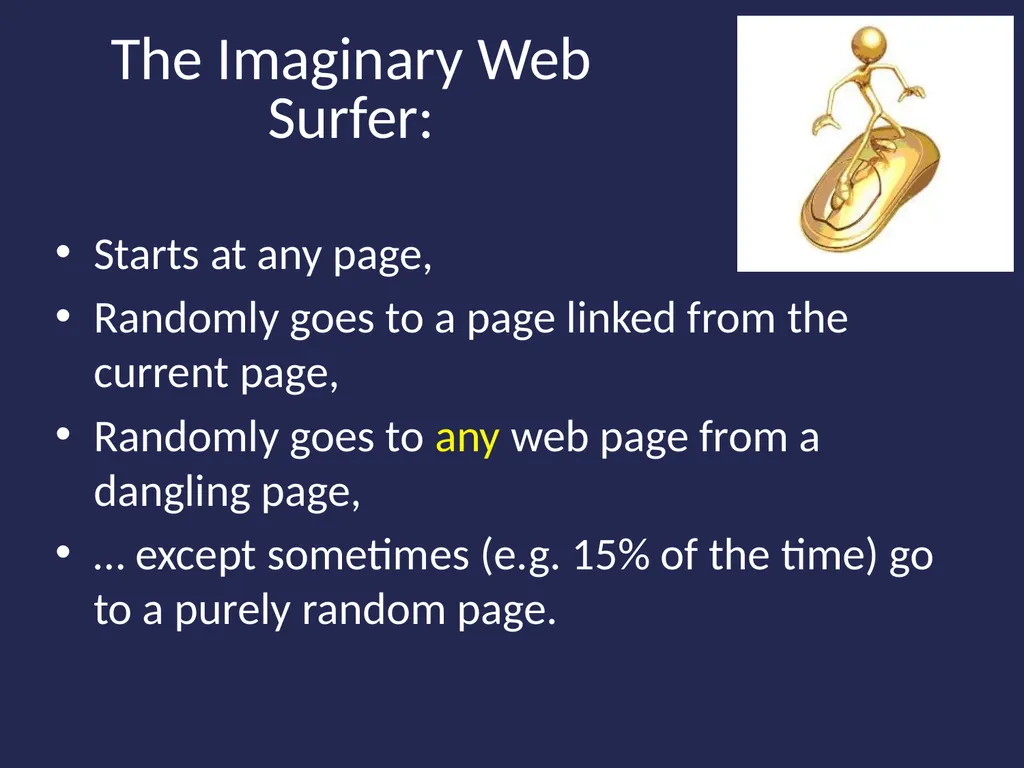 The Imaginary Web Surfer:

• Starts at any page,
• Randomly goes to a page linked from the current page,
• Randomly goes to any web page from a dangling page,
• … except sometimes (e.g. 15% of the time) go to a purely random page.